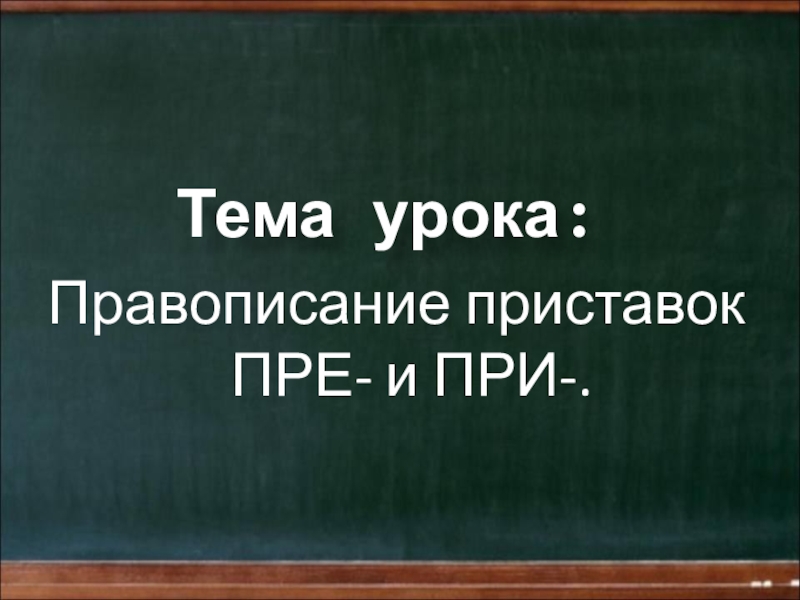 Тема урока:

Правописание приставок ПРЕ- и ПРИ-.